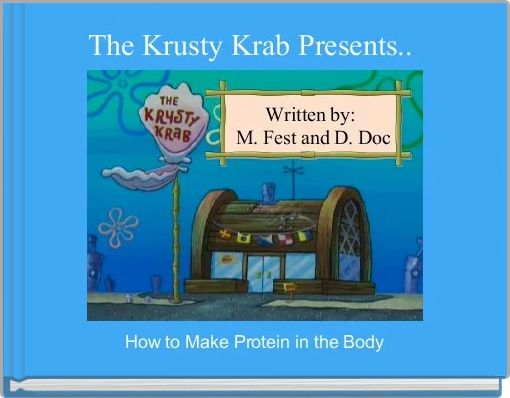 The Krusty Krab Presents..

THE KRUSTY KRAB

Written by:
M. Fest and D. Doc

How to Make Protein in the Body